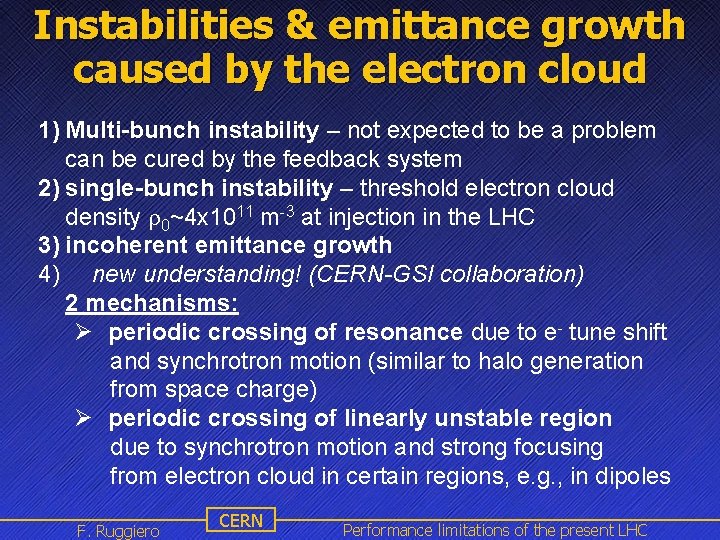 Instabilities & emittance growth caused by the electron cloud

1) Multi-bunch instability – not expected to be a problem can be cured by the feedback system
2) single-bunch instability – threshold electron cloud density $\rho_0$~4x$10^{11}$ $m^{-3}$ at injection in the LHC
3) incoherent emittance growth
4) new understanding! (CERN-GSI collaboration)

2 mechanisms:
➢ periodic crossing of resonance due to $e^-$ tune shift and synchrotron motion (similar to halo generation from space charge)
➢ periodic crossing of linearly unstable region due to synchrotron motion and strong focusing from electron cloud in certain regions, e.g., in dipoles

F. Ruggiero CERN Performance limitations of the present LHC